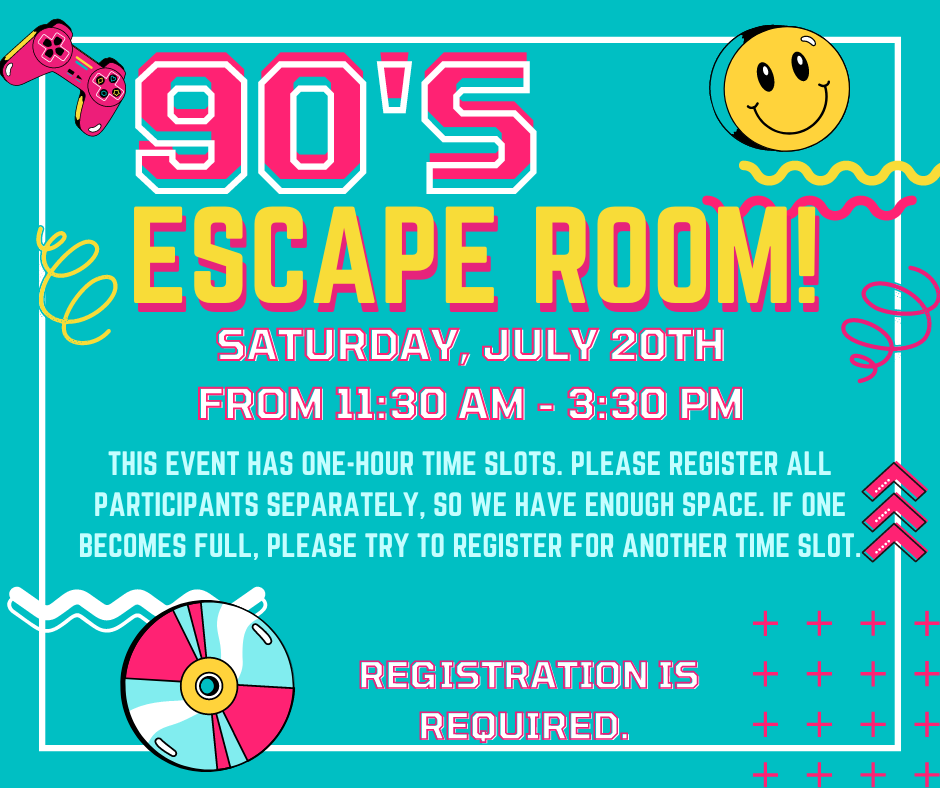 90'S
ESCAPE ROOM!

SATURDAY, JULY 20TH
FROM 11:30 AM - 3:30 PM

THIS EVENT HAS ONE-HOUR TIME SLOTS. PLEASE REGISTER ALL PARTICIPANTS SEPARATELY, SO WE HAVE ENOUGH SPACE. IF ONE BECOMES FULL, PLEASE TRY TO REGISTER FOR ANOTHER TIME SLOT.

REGISTRATION IS REQUIRED.